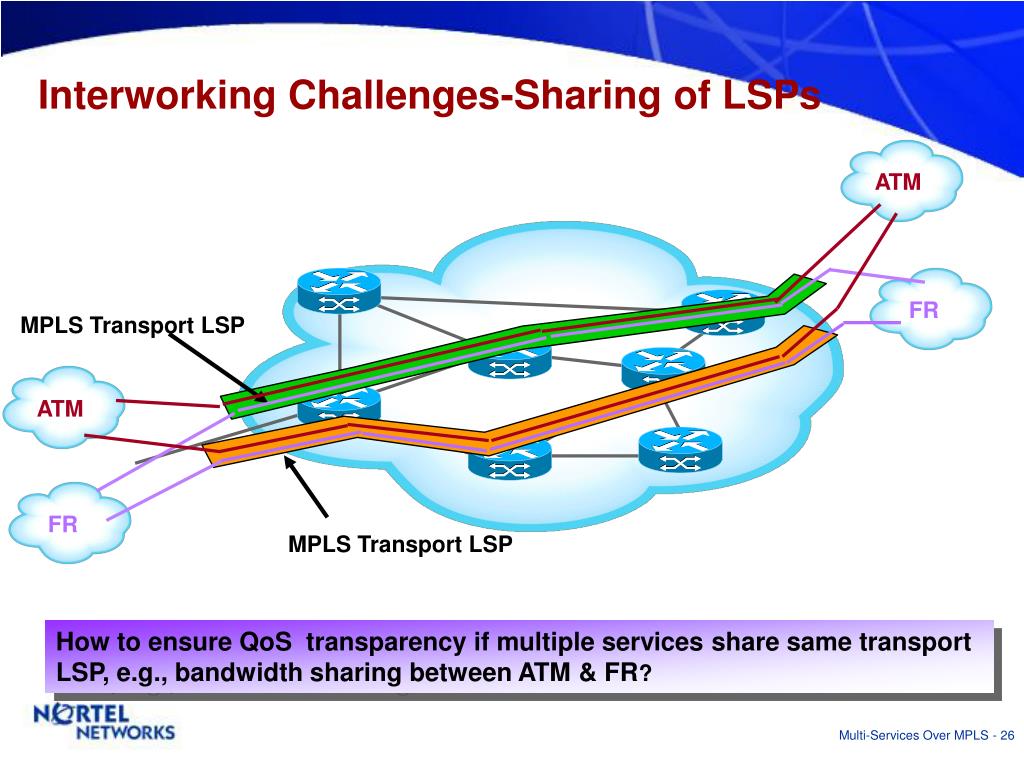 Interworking Challenges-Sharing of LSPs

ATM

FR

MPLS Transport LSP

ATM

FR

MPLS Transport LSP

How to ensure QoS transparency if multiple services share same transport LSP, e.g., bandwidth sharing between ATM & FR?

NORTEL NETWORKS

Multi-Services Over MPLS - 26